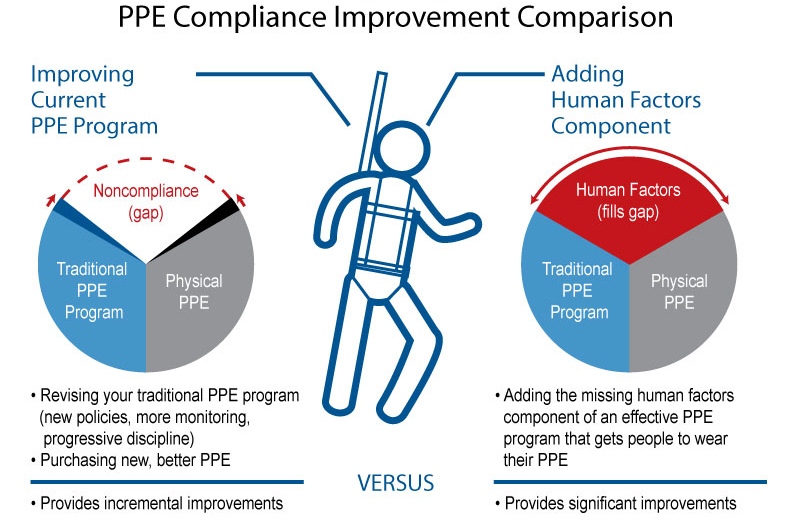 PPE Compliance Improvement Comparison

Improving Current PPE Program

Noncompliance (gap)

Traditional PPE Program

Physical PPE

• Revising your traditional PPE program (new policies, more monitoring, progressive discipline)
• Purchasing new, better PPE

• Provides incremental improvements

VERSUS

Adding Human Factors Component

Human Factors (fills gap)

Traditional PPE Program

Physical PPE

• Adding the missing human factors component of an effective PPE program that gets people to wear their PPE

• Provides significant improvements